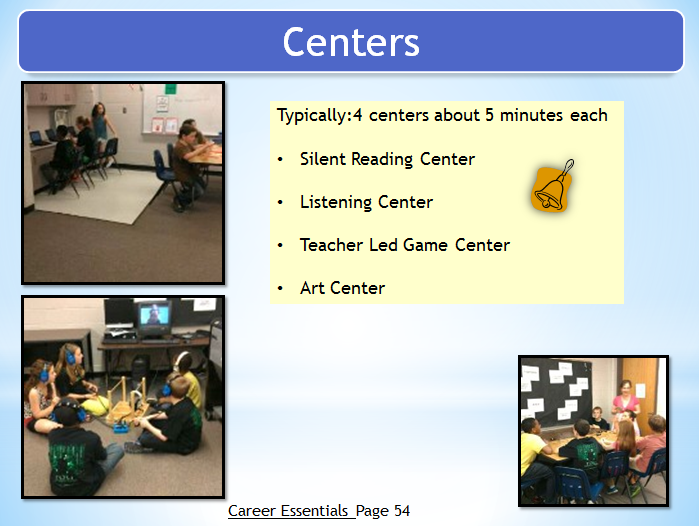 Centers

Typically:4 centers about 5 minutes each

• Silent Reading Center

• Listening Center

• Teacher Led Game Center

• Art Center

Career Essentials Page 54